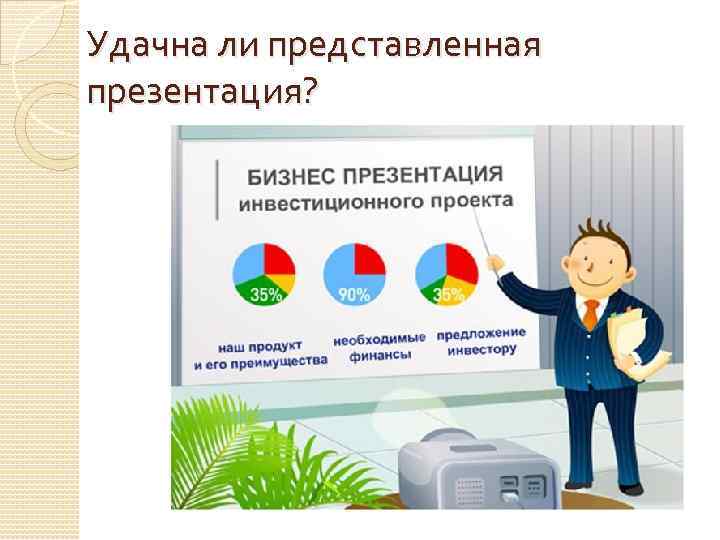 Удачна ли представленная презентация?

БИЗНЕС ПРЕЗЕНТАЦИЯ
инвестиционного проекта

35%

90%

35%

наш продукт и его преимущества

необходимые финансы

предложение инвестору